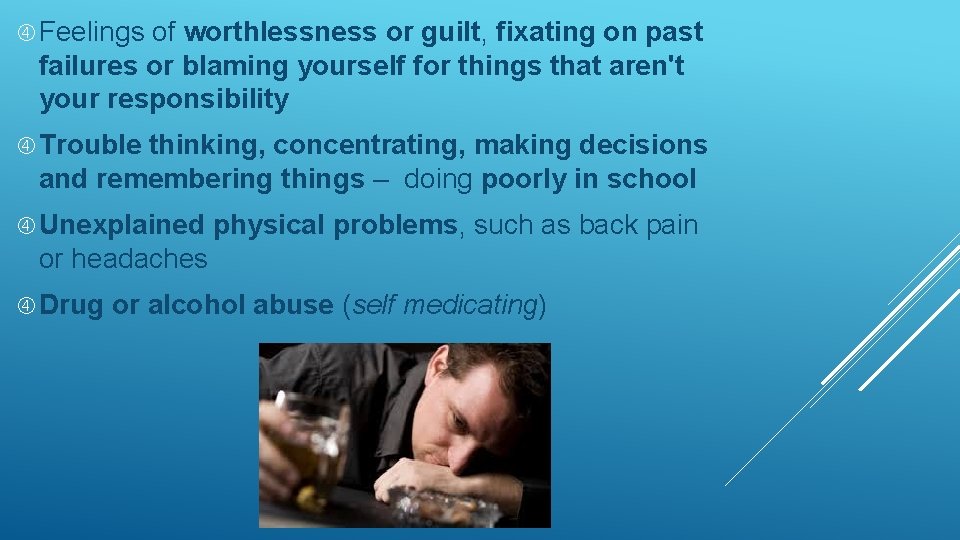 ④ Feelings of worthlessness or guilt, fixating on past failures or blaming yourself for things that aren't your responsibility

④ Trouble thinking, concentrating, making decisions and remembering things – doing poorly in school

④ Unexplained physical problems, such as back pain or headaches

④ Drug or alcohol abuse (self medicating)